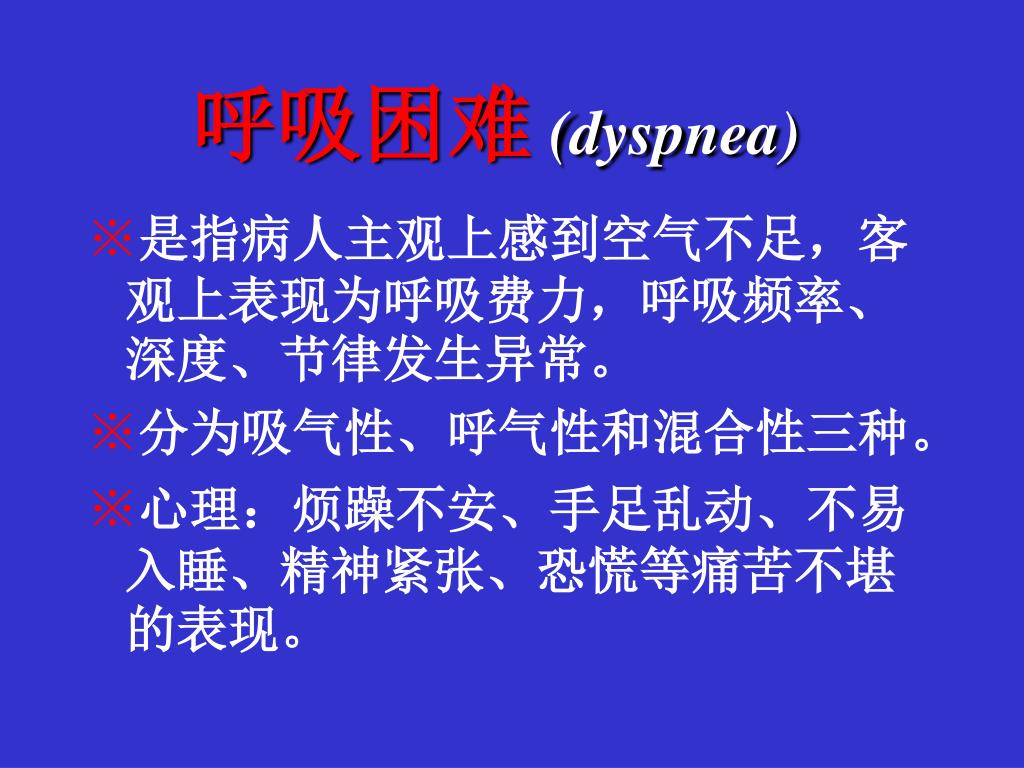 呼吸困难 (dyspnea)

※是指病人主观上感到空气不足，客观上表现为呼吸费力，呼吸频率、深度、节律发生异常。

※分为吸气性、呼气性和混合性三种。

※心理：烦躁不安、手足乱动、不易入睡、精神紧张、恐慌等痛苦不堪的表现。